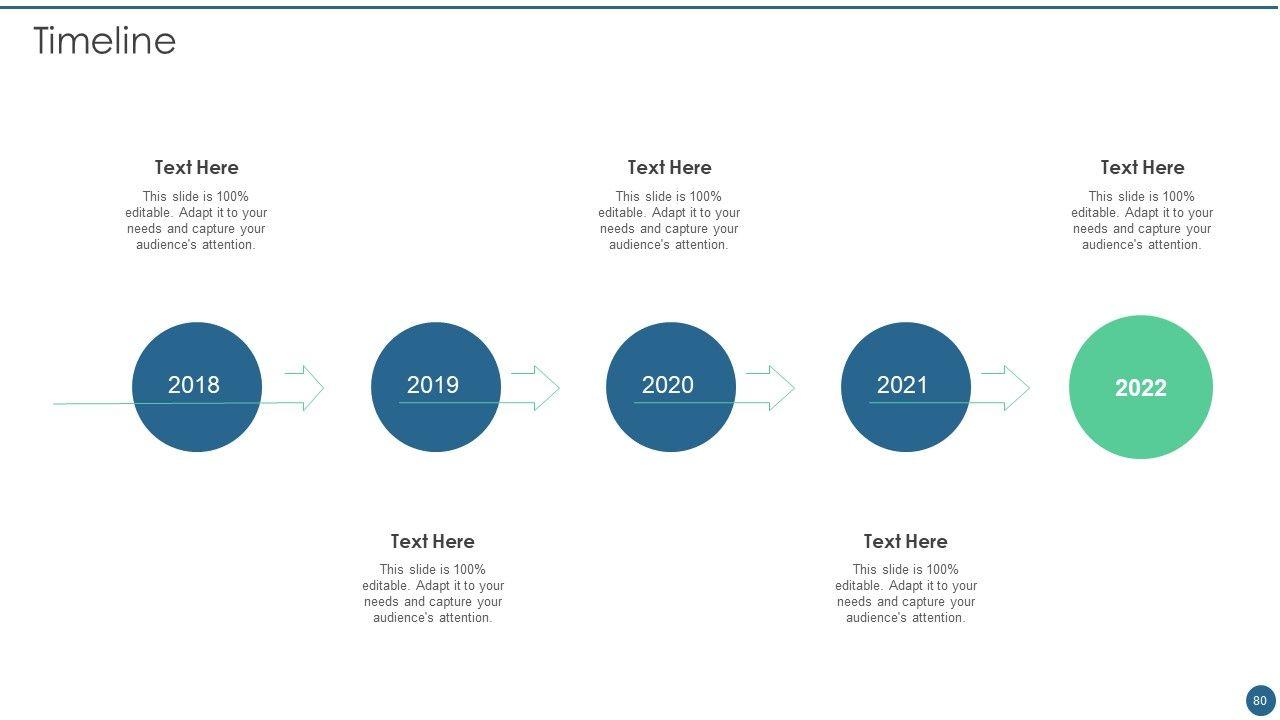 Timeline

Text Here

This slide is 100% editable. Adapt it to your needs and capture your audience's attention.

Text Here

This slide is 100% editable. Adapt it to your needs and capture your audience's attention.

Text Here

This slide is 100% editable. Adapt it to your needs and capture your audience's attention.

2018

2019

2020

2021

2022

Text Here

This slide is 100% editable. Adapt it to your needs and capture your audience's attention.

Text Here

This slide is 100% editable. Adapt it to your needs and capture your audience's attention.

80